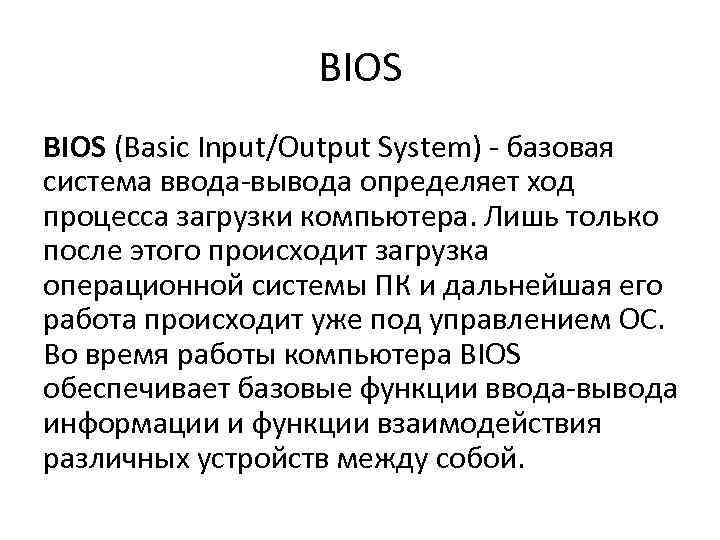 BIOS

BIOS (Basic Input/Output System) - базовая система ввода-вывода определяет ход процесса загрузки компьютера. Лишь только после этого происходит загрузка операционной системы ПК и дальнейшая его работа происходит уже под управлением ОС. Во время работы компьютера BIOS обеспечивает базовые функции ввода-вывода информации и функции взаимодействия различных устройств между собой.